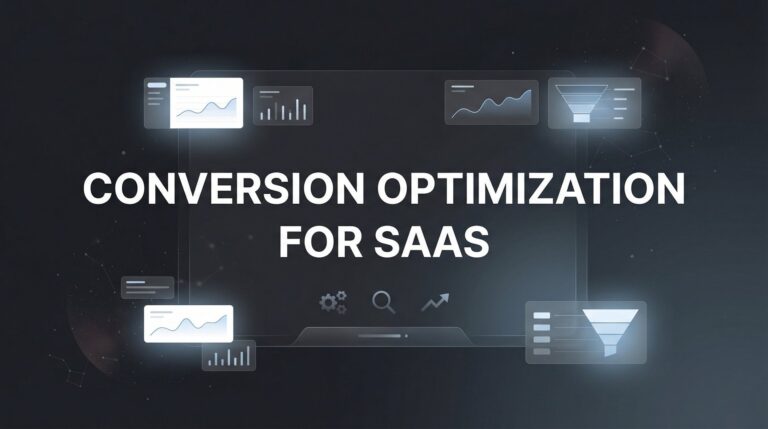 CONVERSION OPTIMIZATION FOR SAAS